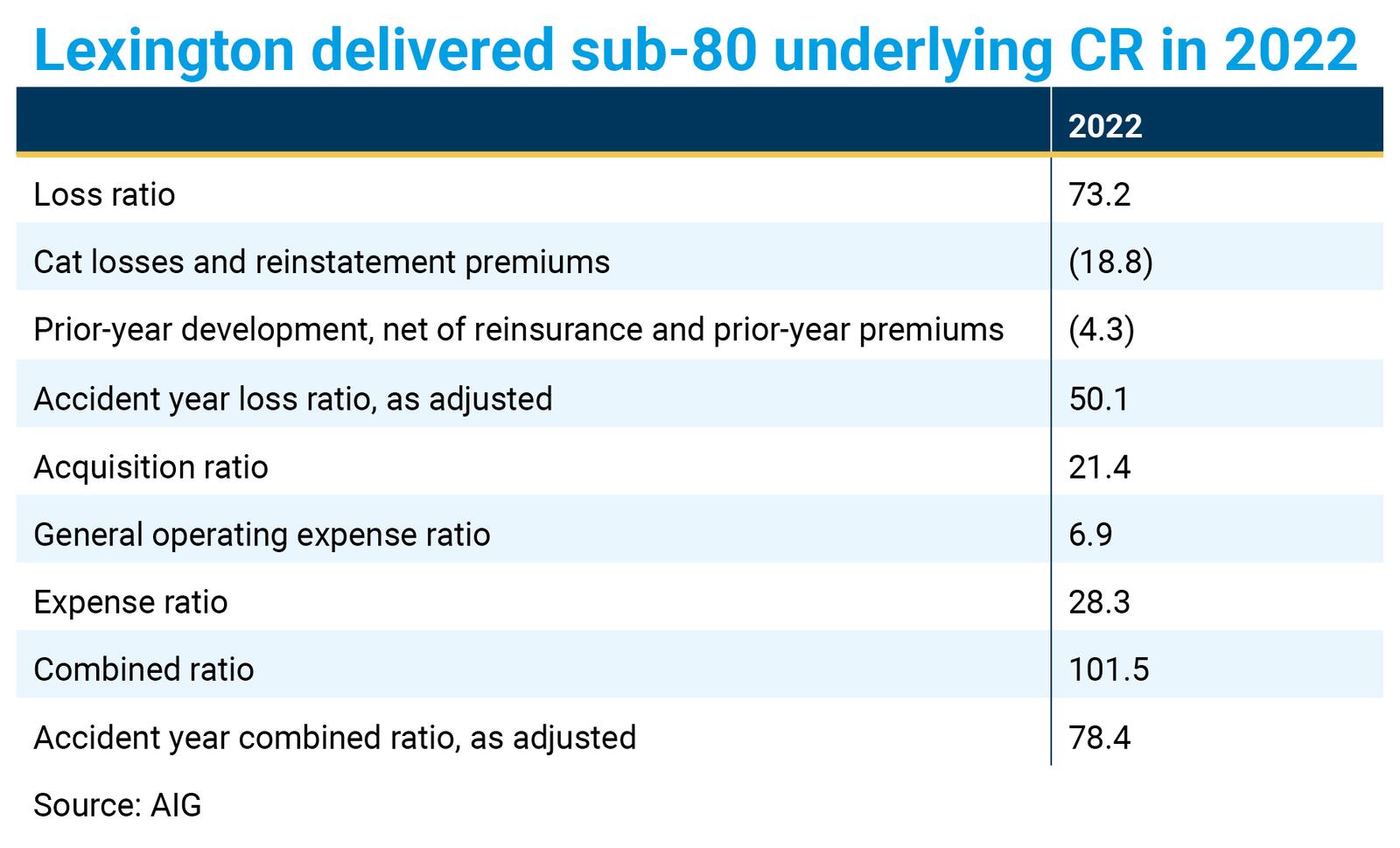 Lexington delivered sub-80 underlying CR in 2022

| | 2022 |
|---|---|
| Loss ratio | 73.2 |
| Cat losses and reinstatement premiums | (18.8) |
| Prior-year development, net of reinsurance and prior-year premiums | (4.3) |
| Accident year loss ratio, as adjusted | 50.1 |
| Acquisition ratio | 21.4 |
| General operating expense ratio | 6.9 |
| Expense ratio | 28.3 |
| Combined ratio | 101.5 |
| Accident year combined ratio, as adjusted | 78.4 |

Source: AIG